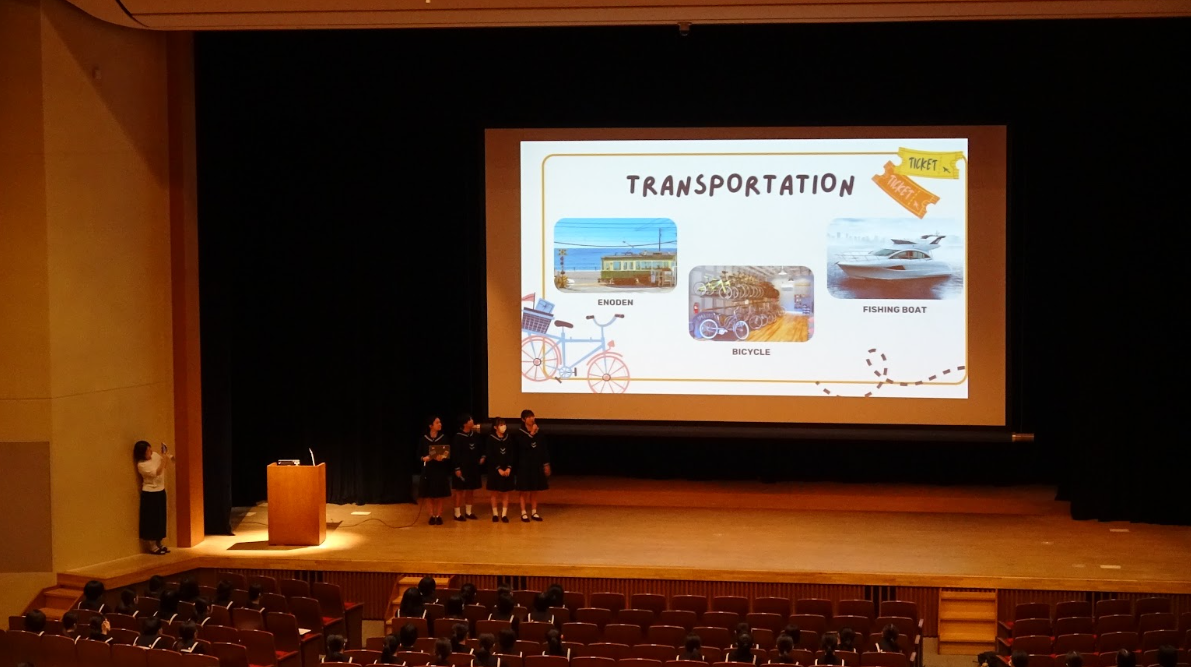 TRANSPORTATION

TICKET

TICKET

ENODEN

BICYCLE

FISHING BOAT